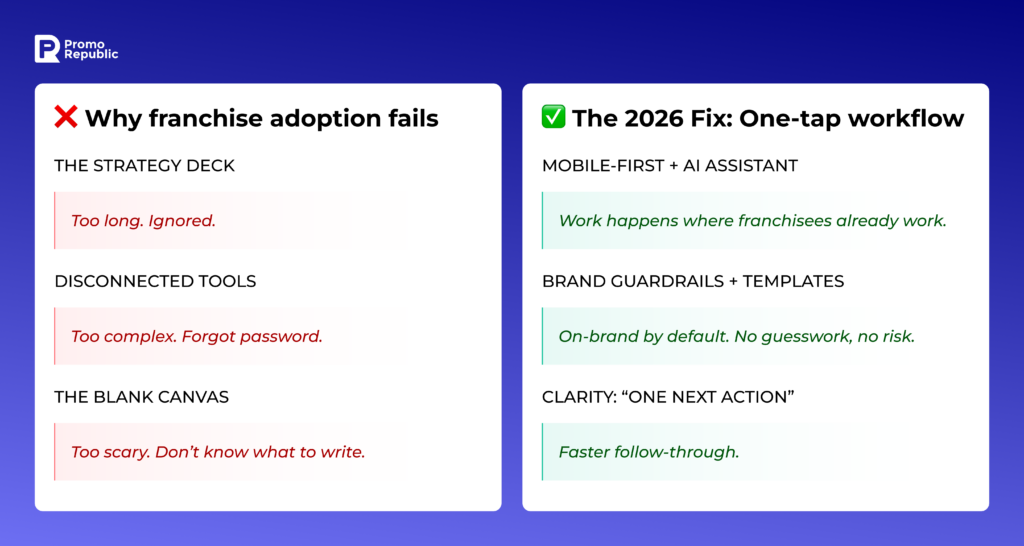 Promo Republic

❌ Why franchise adoption fails

THE STRATEGY DECK

Too long. Ignored.

DISCONNECTED TOOLS

Too complex. Forgot password.

THE BLANK CANVAS

Too scary. Don't know what to write.

✅ The 2026 Fix: One-tap workflow

MOBILE-FIRST + AI ASSISTANT

Work happens where franchisees already work.

BRAND GUARDRAILS + TEMPLATES

On-brand by default. No guesswork, no risk.

CLARITY: "ONE NEXT ACTION"

Faster follow-through.